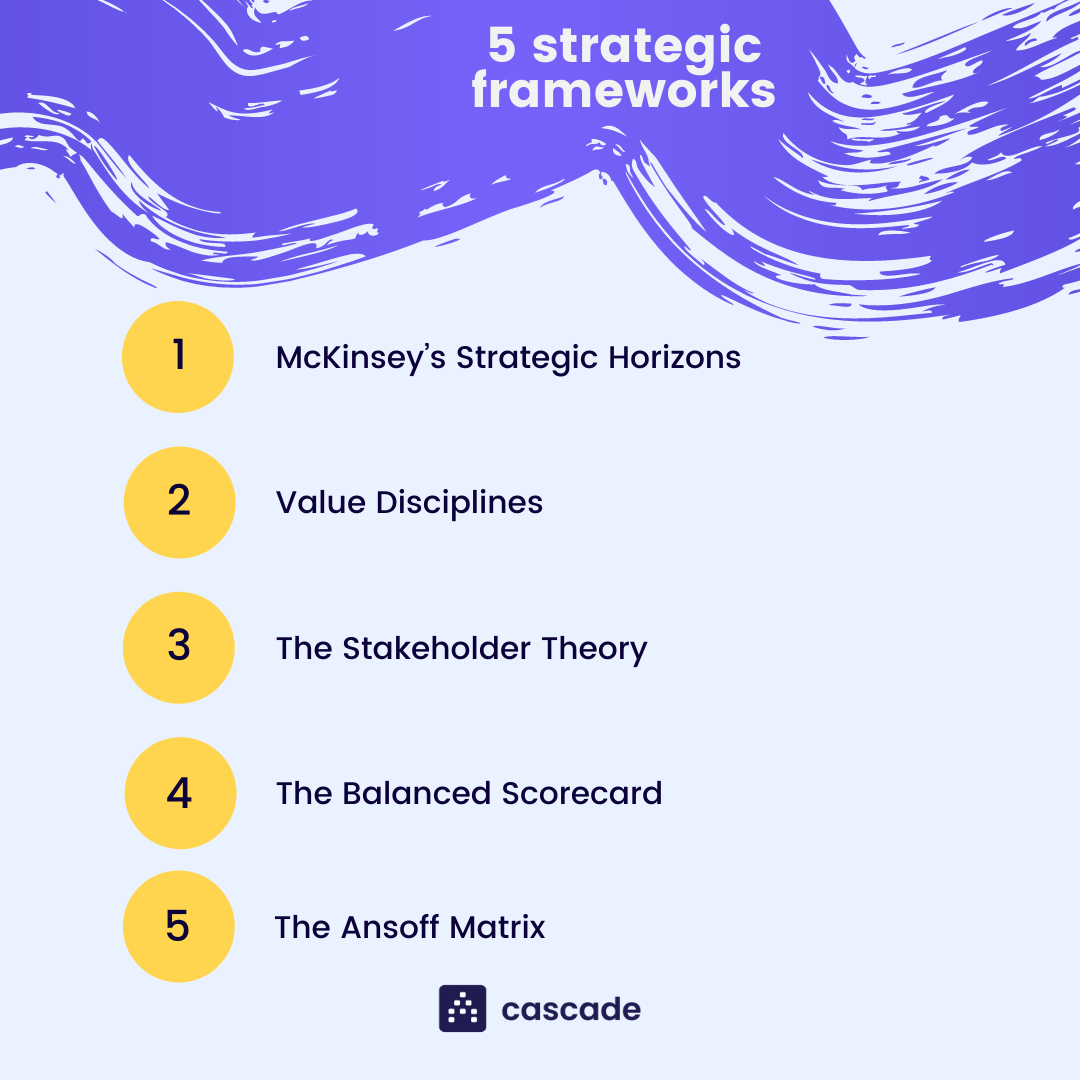 5 strategic frameworks

1 McKinsey’s Strategic Horizons

2 Value Disciplines

3 The Stakeholder Theory

4 The Balanced Scorecard

5 The Ansoff Matrix

cascade